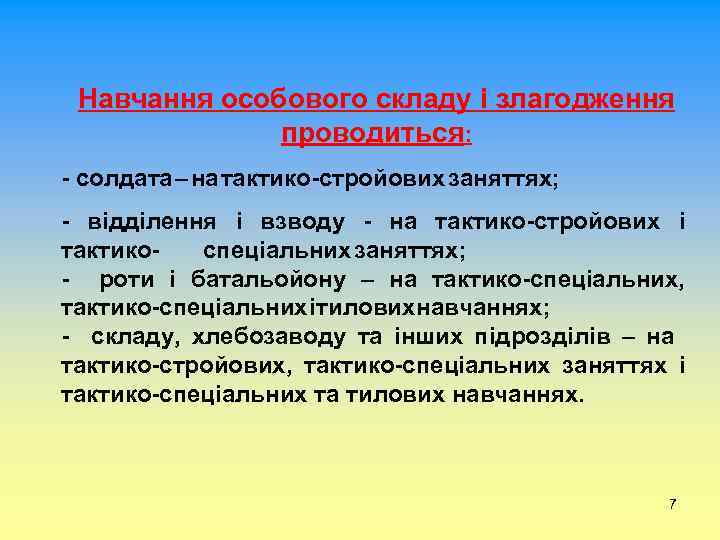 Навчання особового складу і злагодження проводиться:

- солдата – на тактико-стройових заняттях;

- відділення і взводу - на тактико-стройових і тактико- спеціальних заняттях;
- роти і батальойону – на тактико-спеціальних, тактико-спеціальних і тилових навчаннях;
- складу, хлебозаводу та інших підрозділів – на тактико-стройових, тактико-спеціальних заняттях і тактико-спеціальних та тилових навчаннях.

7